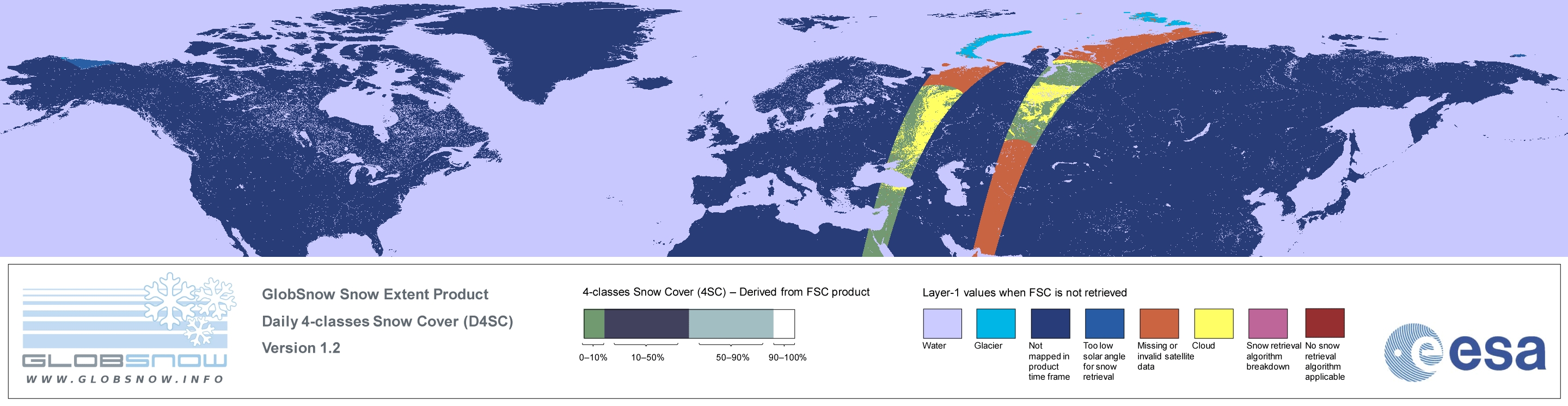 GLOBSNOW
WWW.GLOBSNOW.INFO

GlobSnow Snow Extent Product
Daily 4-classes Snow Cover (D4SC)
Version 1.2

4-classes Snow Cover (4SC) – Derived from FSC product

0–10%
10–50%
50–90%
90–100%

Layer-1 values when FSC is not retrieved

Water
Glacier
Not mapped in product time frame
Too low solar angle for snow retrieval
Missing or invalid satellite data
Cloud
Snow retrieval algorithm breakdown
No snow retrieval algorithm applicable

esa